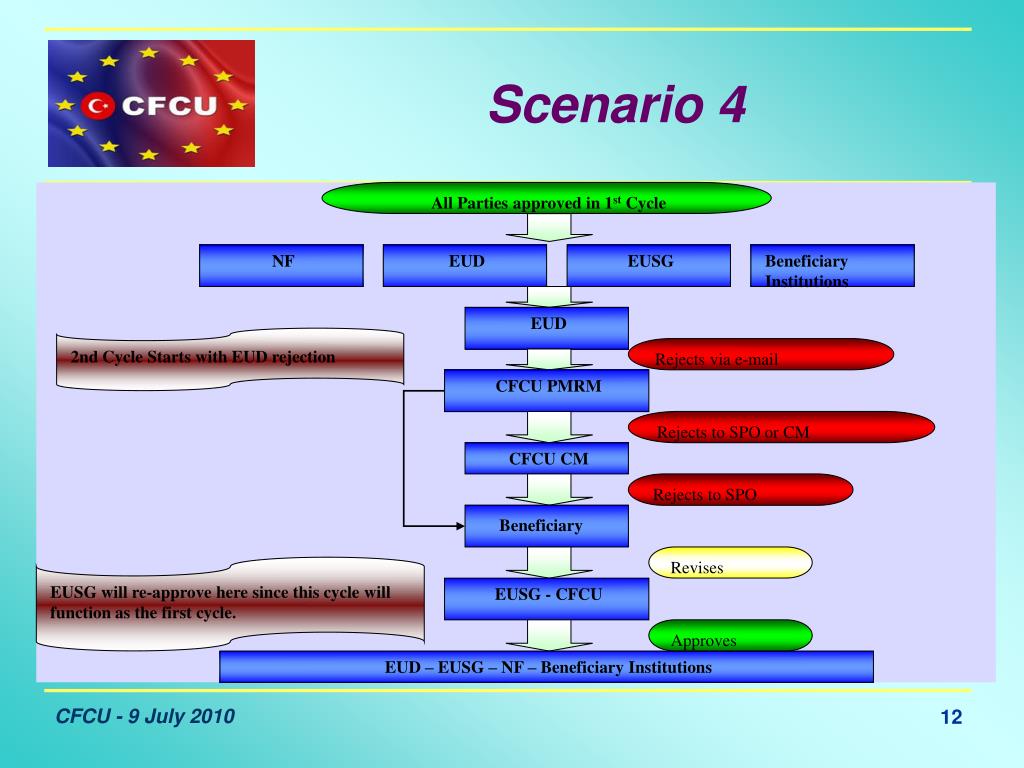 CFCU

Scenario 4

All Parties approved in 1$^{st}$ Cycle

NF

EUD

EUSG

Beneficiary Institutions

EUD

2nd Cycle Starts with EUD rejection

Rejects via e-mail

CFCU PMRM

Rejects to SPO or CM

CFCU CM

Rejects to SPO

Beneficiary

Revises

EUSG will re-approve here since this cycle will function as the first cycle.

EUSG - CFCU

Approves

EUD – EUSG – NF – Beneficiary Institutions

CFCU - 9 July 2010

12